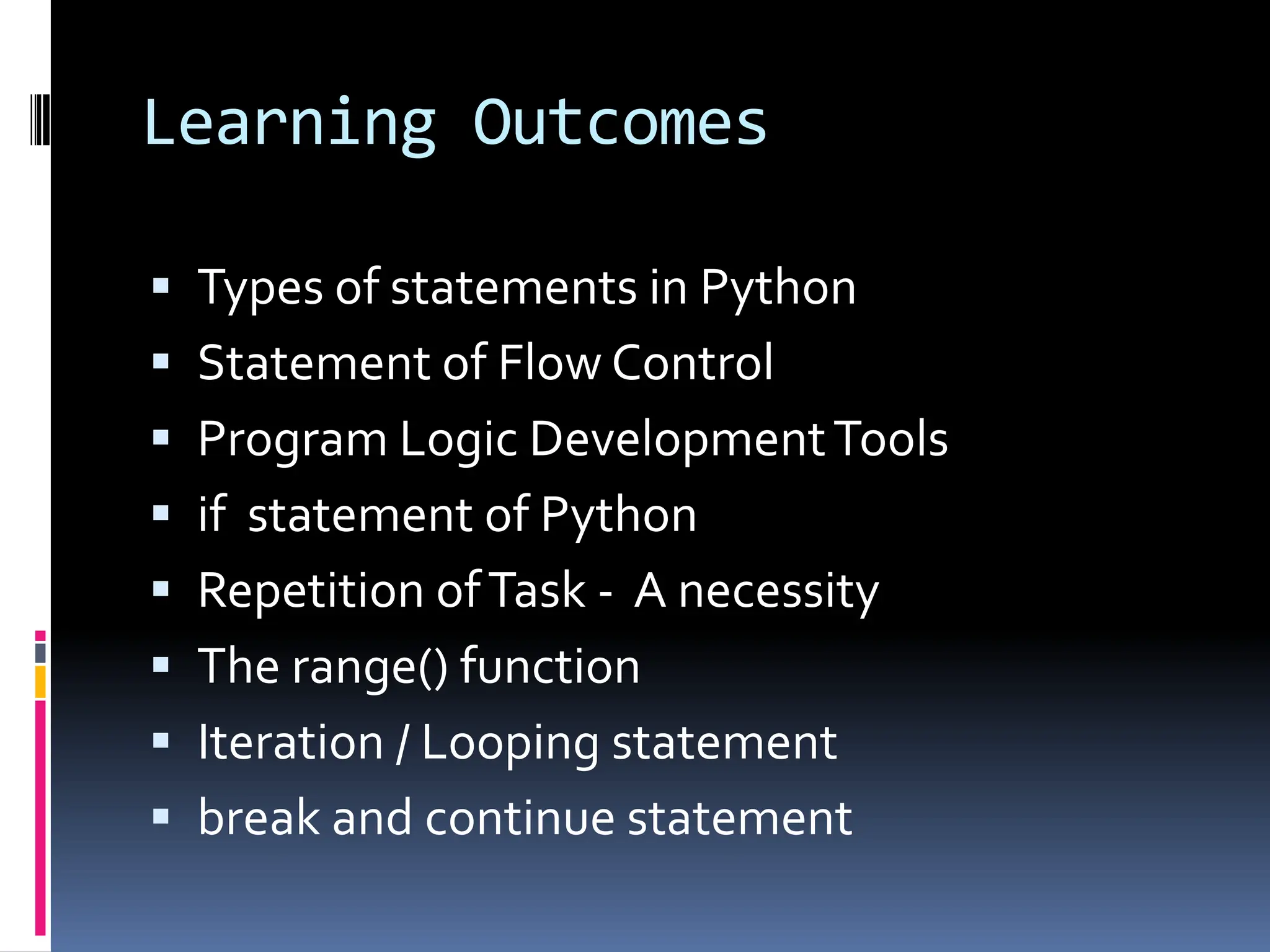 Learning Outcomes

▪ Types of statements in Python
▪ Statement of Flow Control
▪ Program Logic Development Tools
▪ if statement of Python
▪ Repetition of Task - A necessity
▪ The range() function
▪ Iteration / Looping statement
▪ break and continue statement